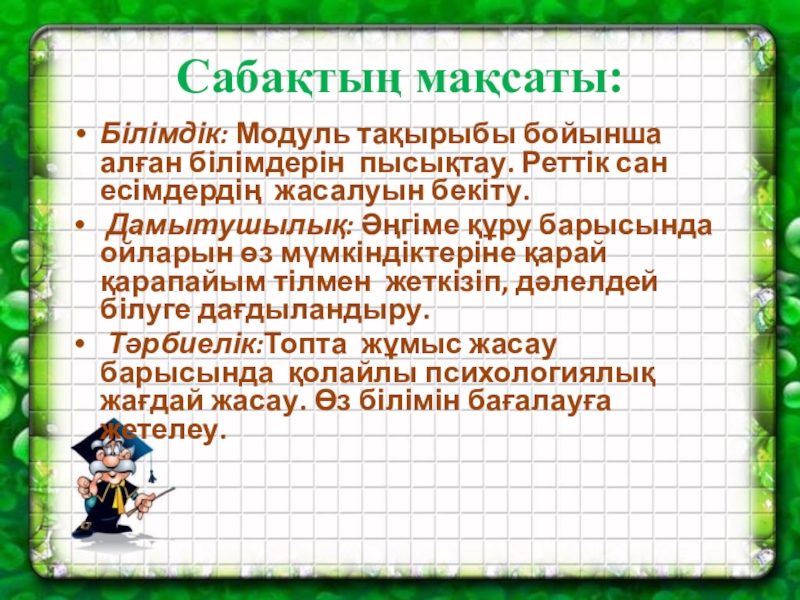 Сабақтың мақсаты:

• Білімдік: Модуль тақырыбы бойынша алған білімдерін пысықтау. Реттік сан есімдердің жасалуын бекіту.

• Дамытушылық: Әңгіме құру барысында ойларын өз мүмкіндіктеріне қарай қарапайым тілмен жеткізіп, дәлелдей білуге дағдыландыру.

• Тәрбиелік:Топта жұмыс жасау барысында қолайлы психологиялық жағдай жасау. Өз білімін бағалауға жетелеу.